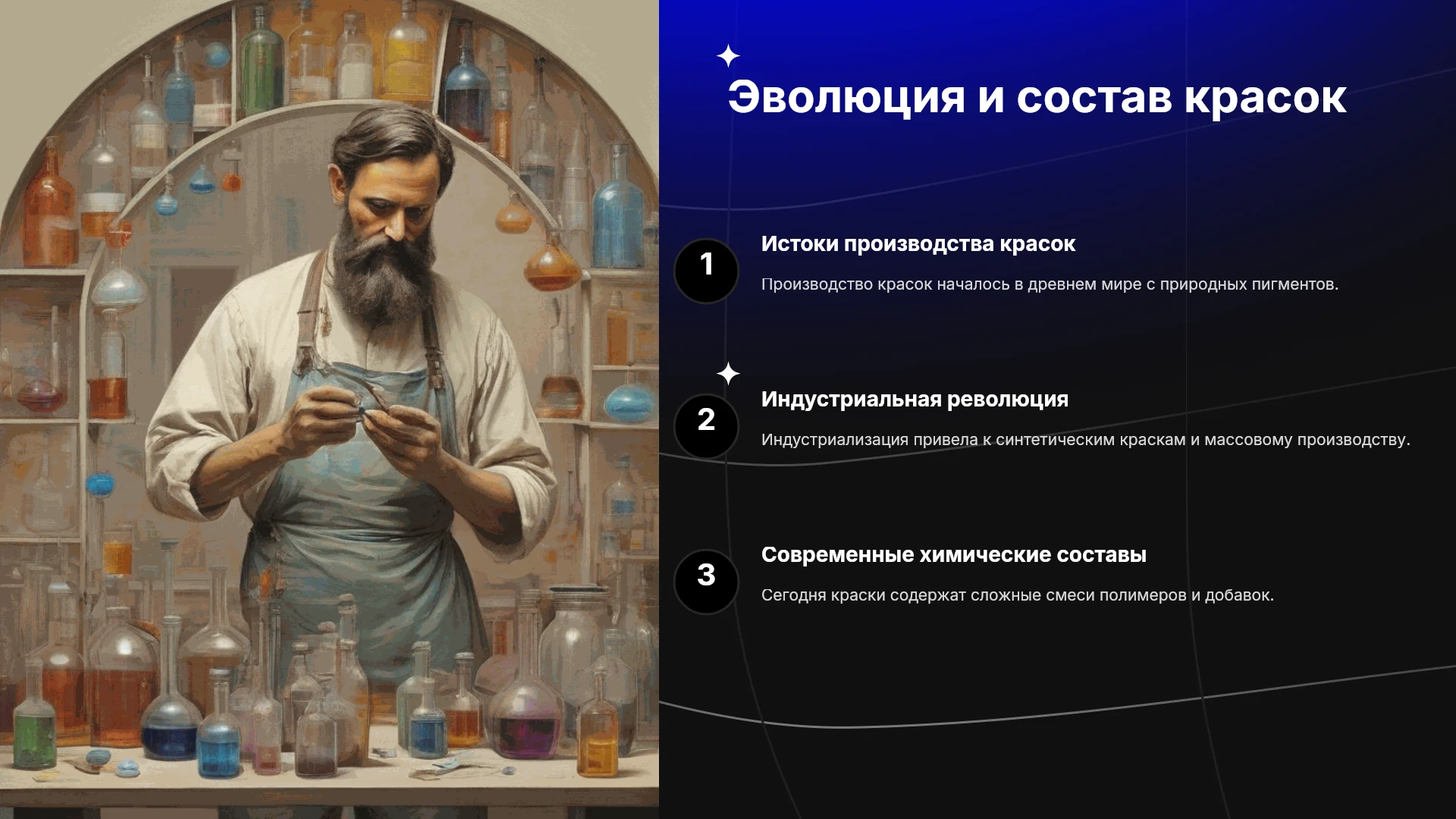 Эволюция и состав красок

1

Истоки производства красок

Производство красок началось в древнем мире с природных пигментов.

2

Индустриальная революция

Индустриализация привела к синтетическим краскам и массовому производству.

3

Современные химические составы

Сегодня краски содержат сложные смеси полимеров и добавок.